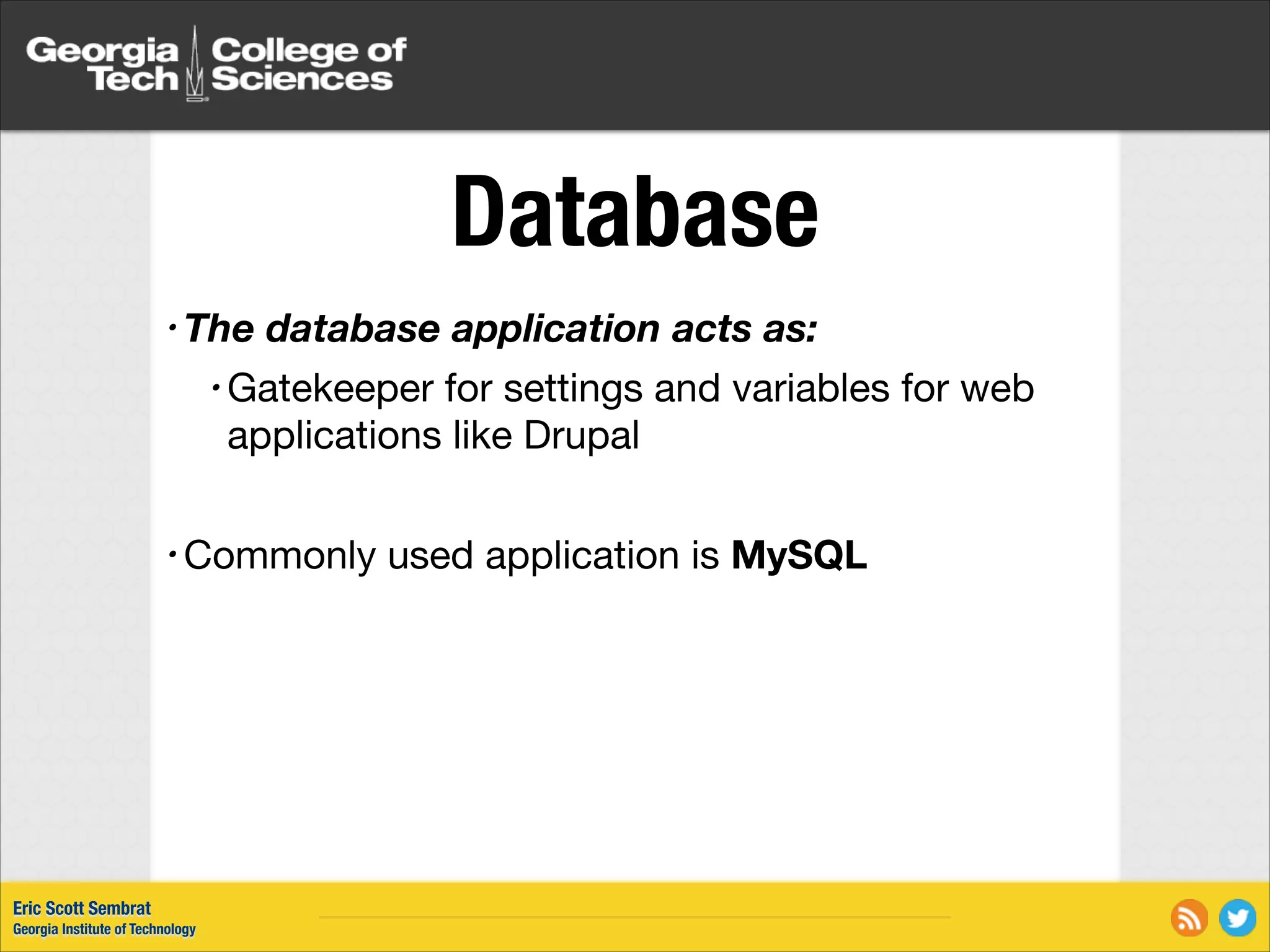 Georgia Tech College of Sciences

Database

• The database application acts as:

• Gatekeeper for settings and variables for web applications like Drupal

• Commonly used application is MySQL

Eric Scott Sembrat
Georgia Institute of Technology